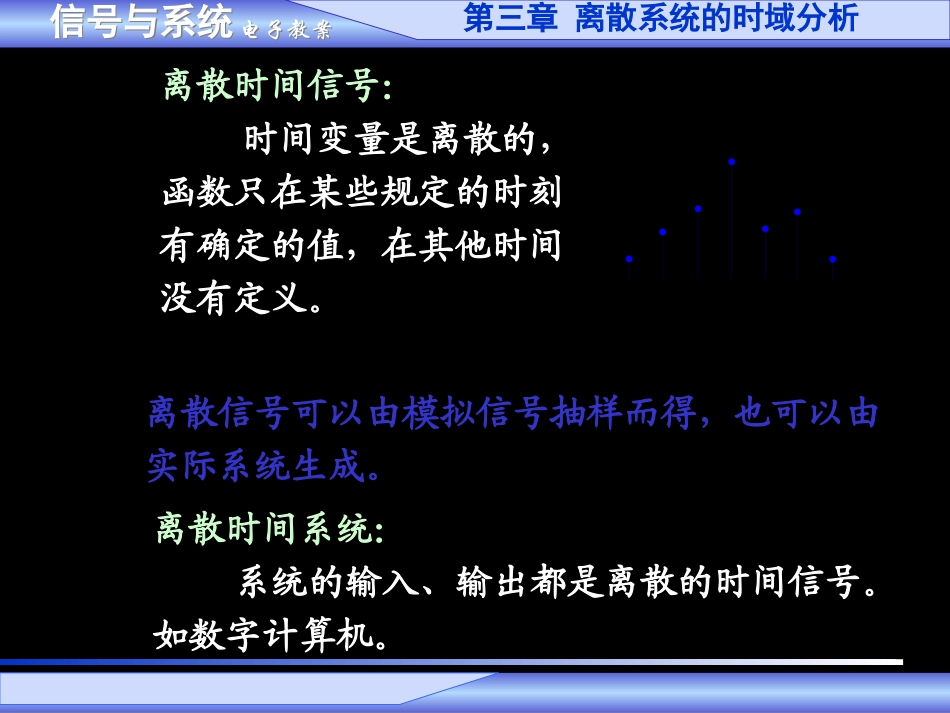 信号与系统 电子教案

第三章 离散系统的时域分析

离散时间信号:

时间变量是离散的，函数只在某些规定的时刻有确定的值，在其他时间没有定义。

离散信号可以由模拟信号抽样而得，也可以由实际系统生成。

离散时间系统:

系统的输入、输出都是离散的时间信号。如数字计算机。